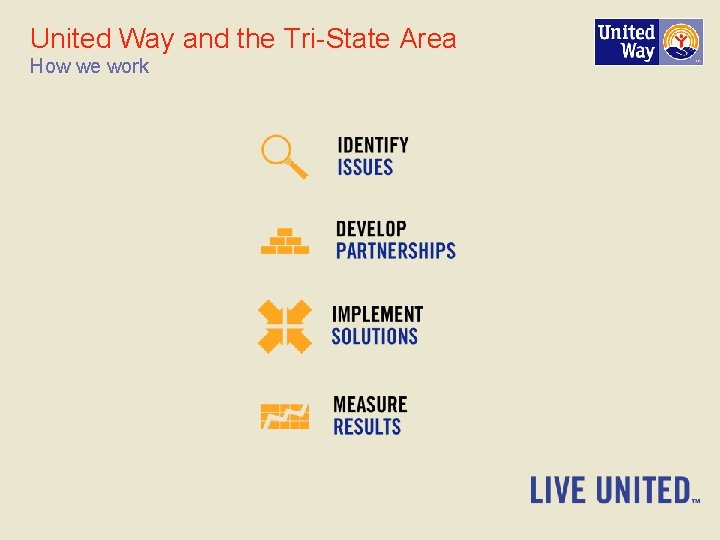 United Way and the Tri-State Area
How we work

United Way

IDENTIFY
ISSUES

DEVELOP
PARTNERSHIPS

IMPLEMENT
SOLUTIONS

MEASURE
RESULTS

LIVE UNITED™